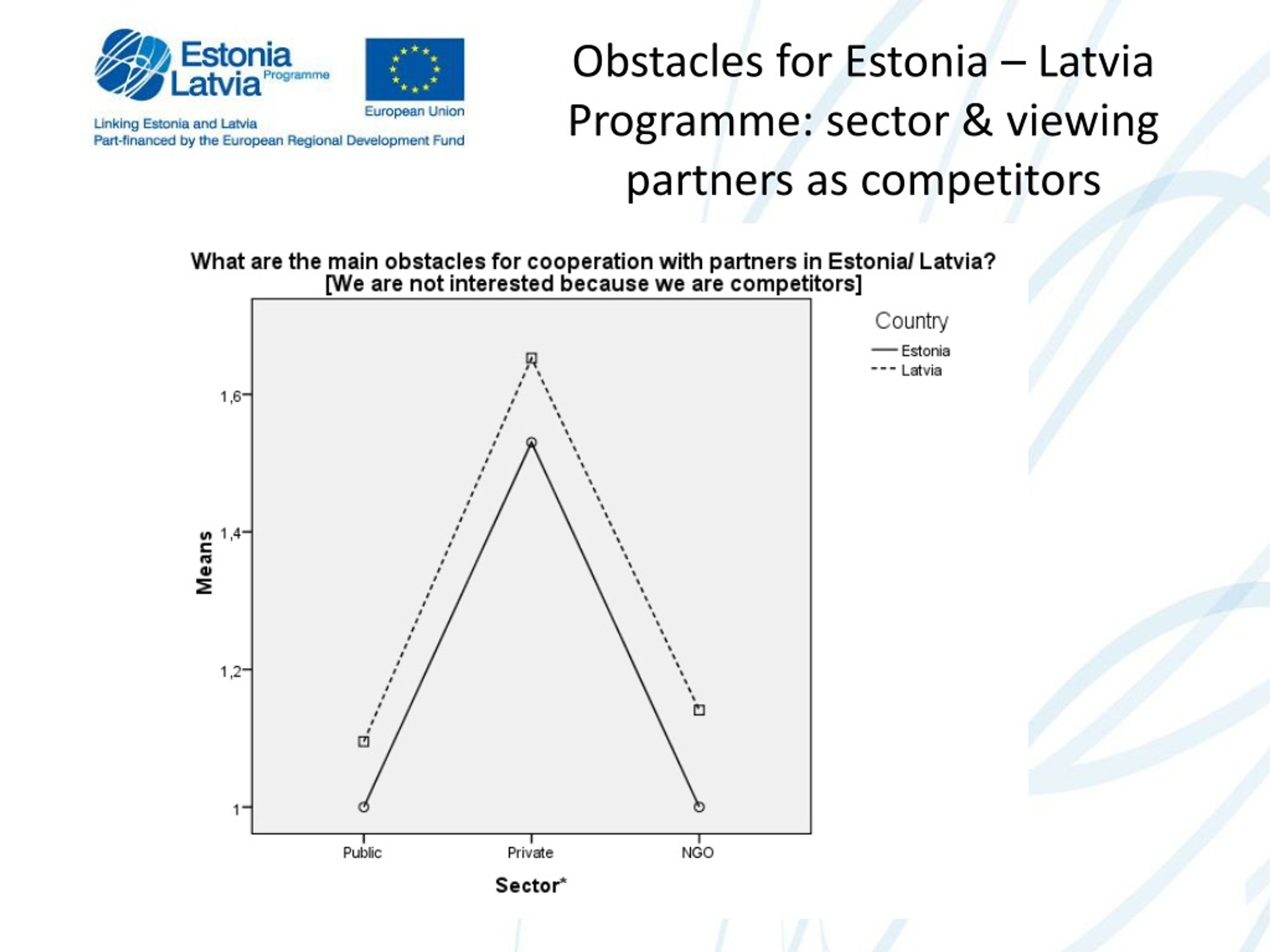 Estonia Latvia Programme

European Union

Linking Estonia and Latvia
Part-financed by the European Regional Development Fund

Obstacles for Estonia – Latvia Programme: sector & viewing partners as competitors

What are the main obstacles for cooperation with partners in Estonia/ Latvia?
[We are not interested because we are competitors]

Country
Estonia
Latvia

Means

1,6
1,4
1,2
1

Public
Private
NGO

Sector*